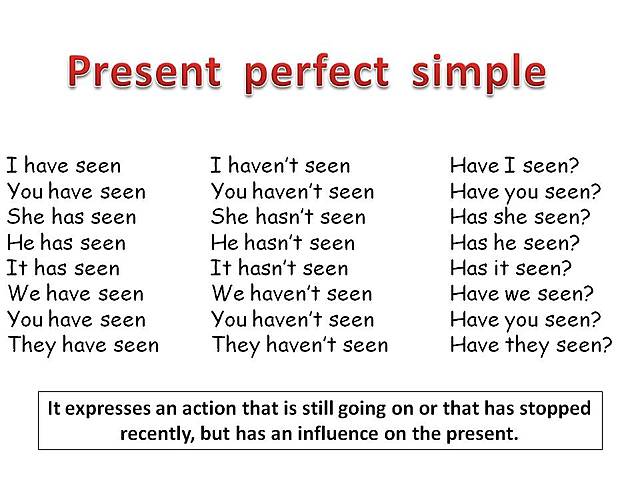 Present perfect simple

I have seen
You have seen
She has seen
He has seen
It has seen
We have seen
You have seen
They have seen

I haven't seen
You haven't seen
She hasn't seen
He hasn't seen
It hasn't seen
We haven't seen
You haven't seen
They haven't seen

Have I seen?
Have you seen?
Has she seen?
Has he seen?
Has it seen?
Have we seen?
Have you seen?
Have they seen?

It expresses an action that is still going on or that has stopped recently, but has an influence on the present.